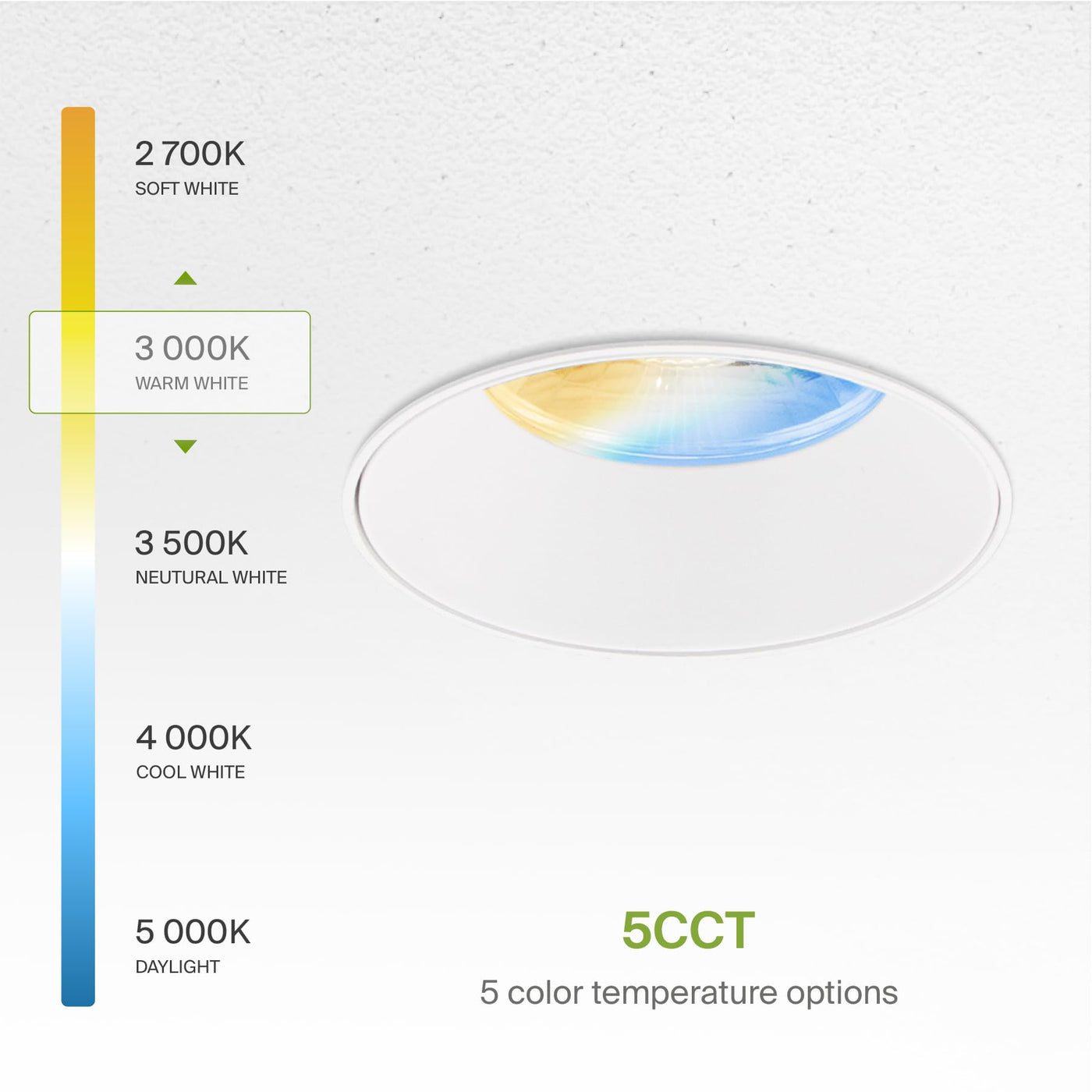 2 700K
SOFT WHITE

3 000K
WARM WHITE

3 500K
NEUTURAL WHITE

4 000K
COOL WHITE

5 000K
DAYLIGHT

5CCT
5 color temperature options